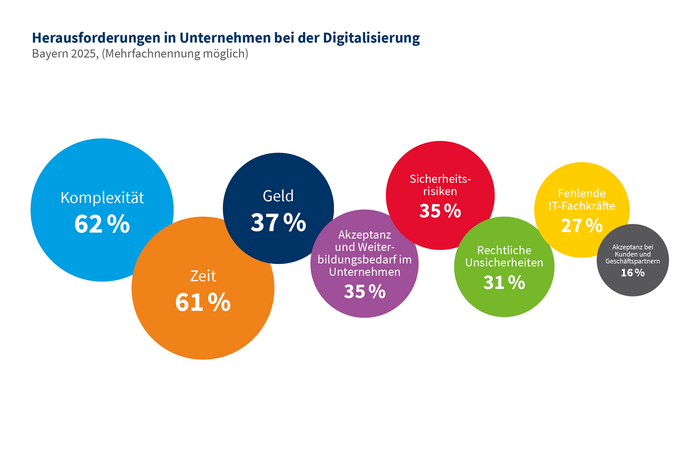 Herausforderungen in Unternehmen bei der Digitalisierung
Bayern 2025, (Mehrfachnennung möglich)

Komplexität
62 %

Zeit
61 %

Geld
37 %

Akzeptanz und Weiterbildungsbedarf im Unternehmen
35 %

Sicherheitsrisiken
35 %

Rechtliche Unsicherheiten
31 %

Fehlende IT-Fachkräfte
27 %

Akzeptanz bei Kunden und Geschäftspartnern
16 %